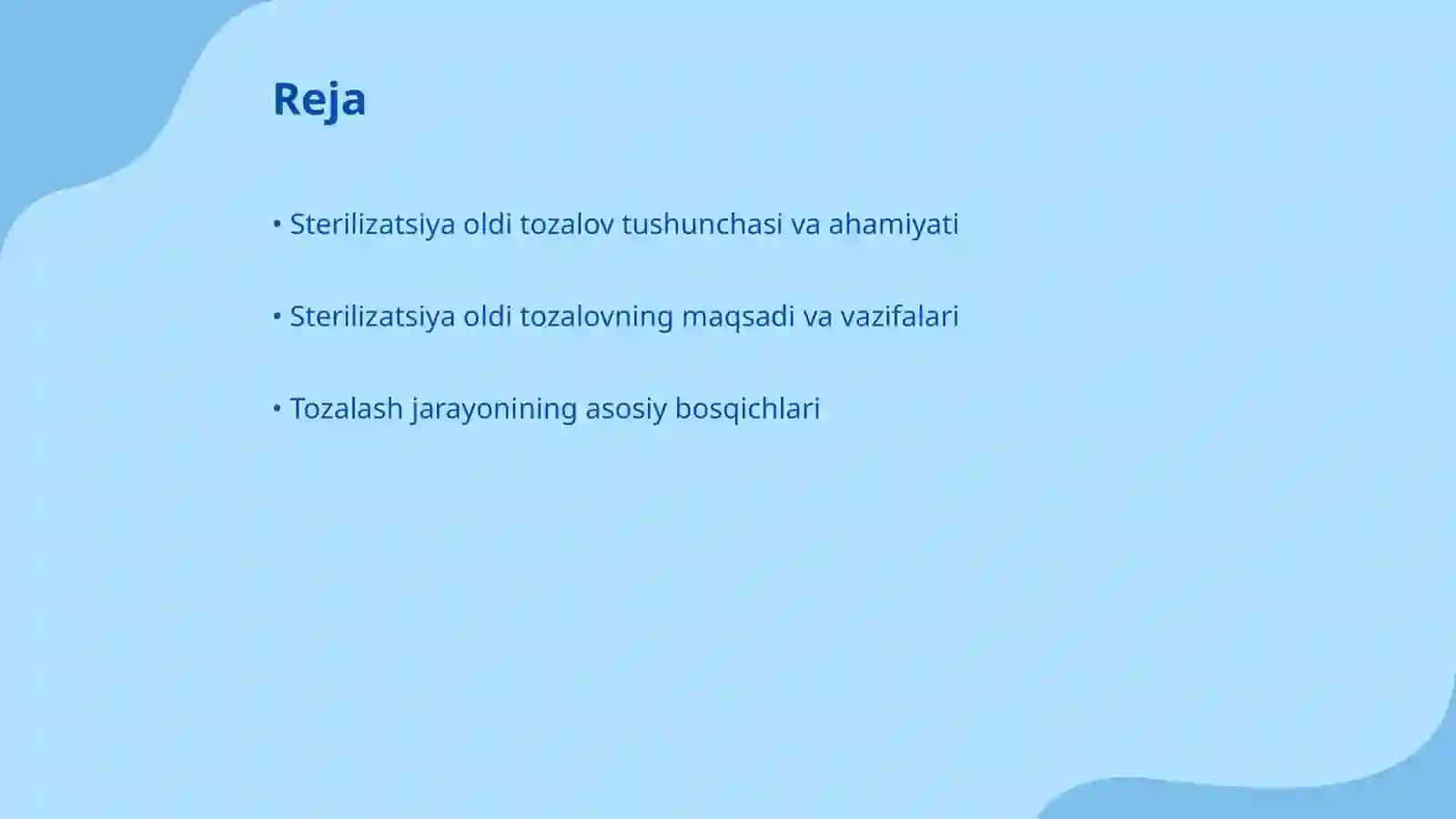 Reja

• Sterilizatsiya oldi tozalov tushunchasi va ahamiyati

• Sterilizatsiya oldi tozalovning maqsadi va vazifalari

• Tozalash jarayonining asosiy bosqichlari